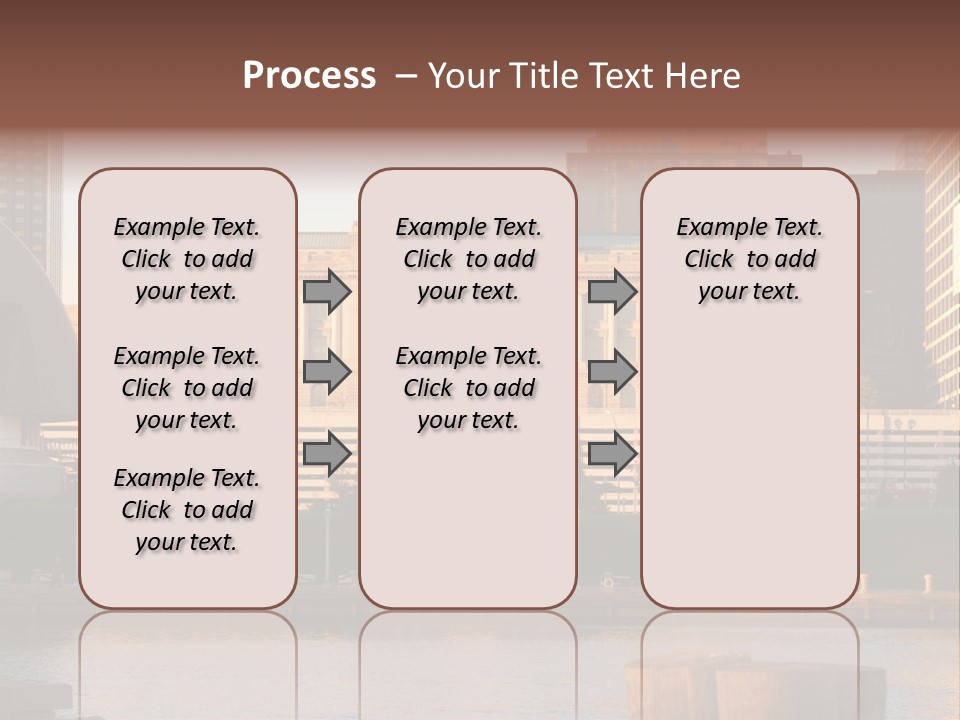 Process – Your Title Text Here

Example Text. Click to add your text.

Example Text. Click to add your text.

Example Text. Click to add your text.

Example Text. Click to add your text.

Example Text. Click to add your text.

Example Text. Click to add your text.